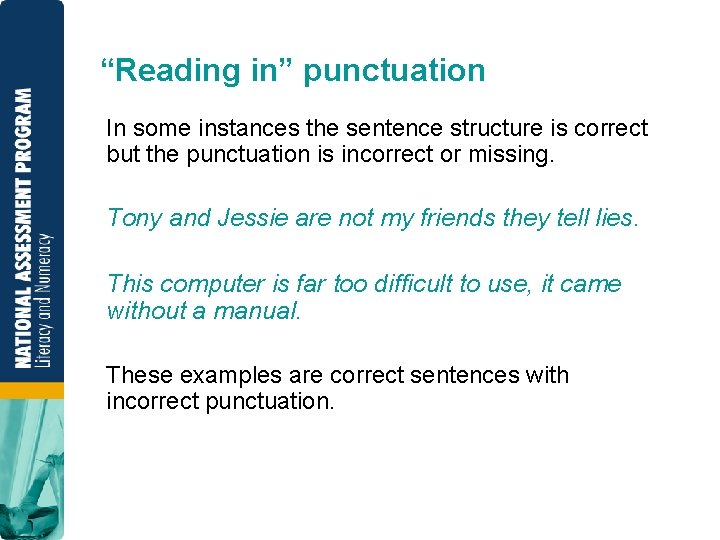 NATIONAL ASSESSMENT PROGRAM
Literacy and Numeracy

“Reading in” punctuation

In some instances the sentence structure is correct but the punctuation is incorrect or missing.

Tony and Jessie are not my friends they tell lies.

This computer is far too difficult to use, it came without a manual.

These examples are correct sentences with incorrect punctuation.